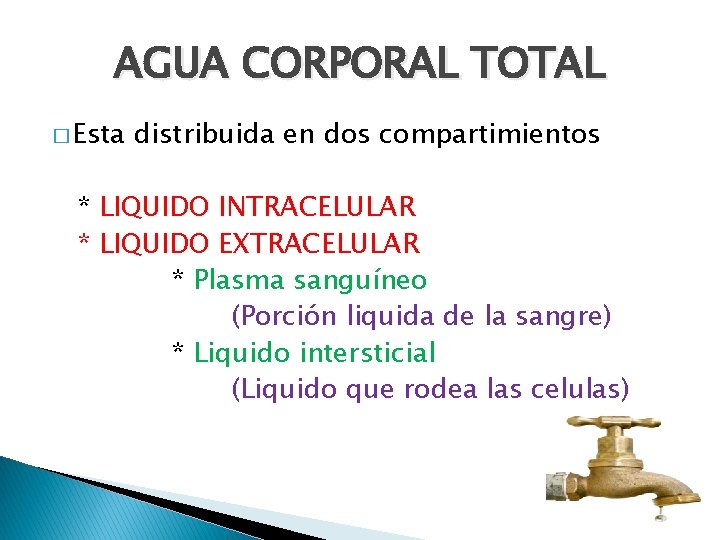 AGUA CORPORAL TOTAL

□ Esta distribuida en dos compartimientos

* LIQUIDO INTRACELULAR
* LIQUIDO EXTRACELULAR
* Plasma sanguíneo
(Porción liquida de la sangre)
* Liquido intersticial
(Liquido que rodea las celulas)